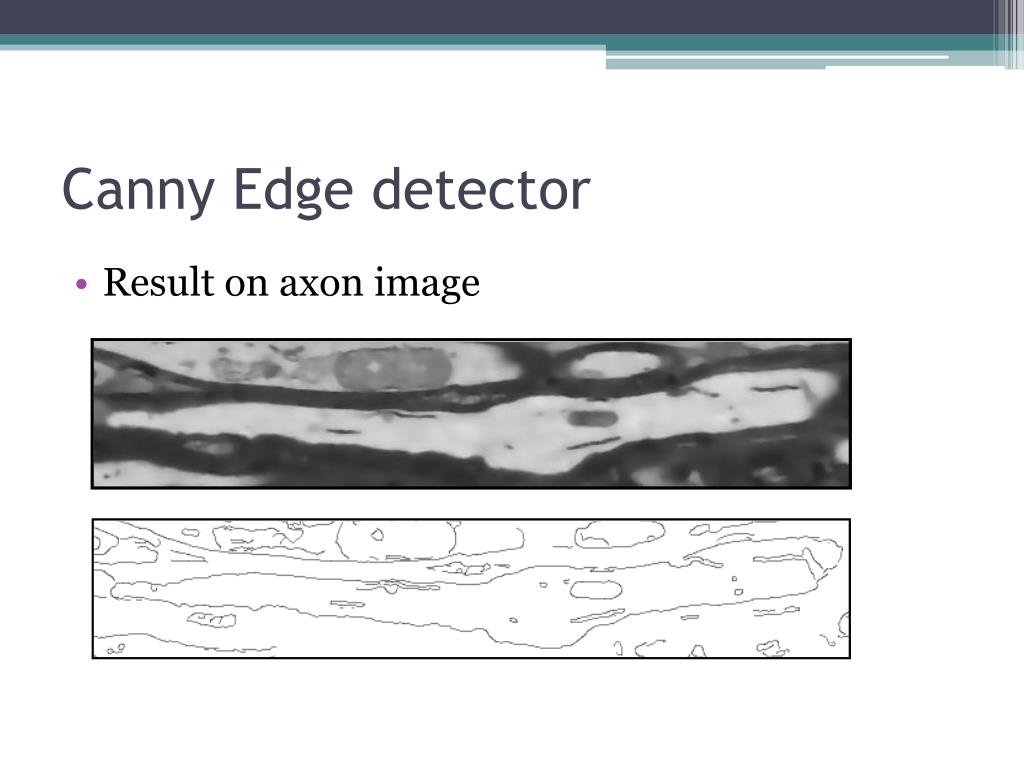 Canny Edge detector

• Result on axon image